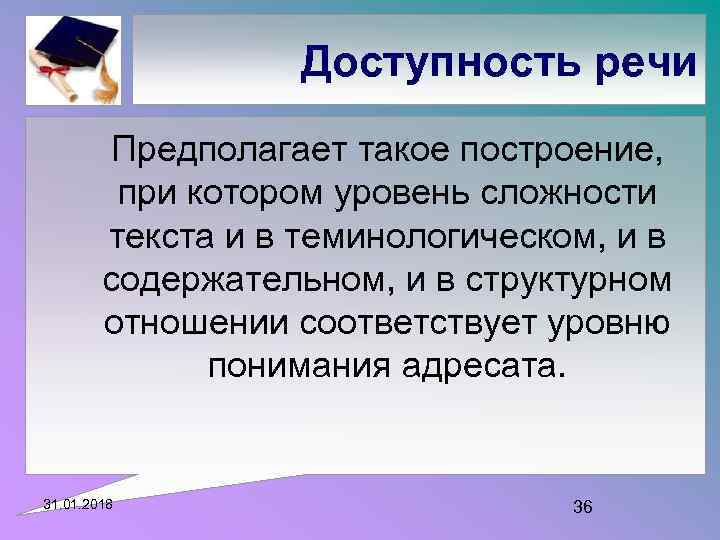 Доступность речи

Предполагает такое построение, при котором уровень сложности текста и в теминологическом, и в содержательном, и в структурном отношении соответствует уровню понимания адресата.

31.01.2018

36